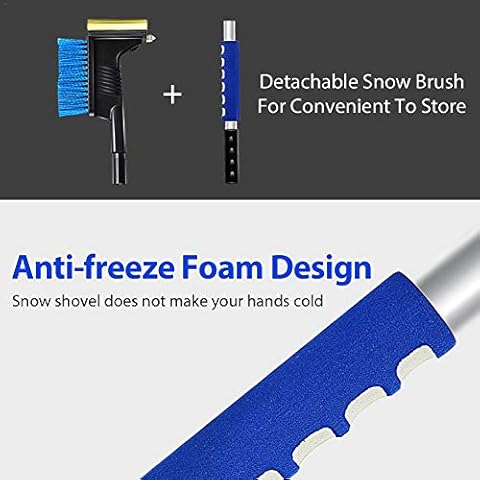 +

Detachable Snow Brush For Convenient To Store

Anti-freeze Foam Design

Snow shovel does not make your hands cold